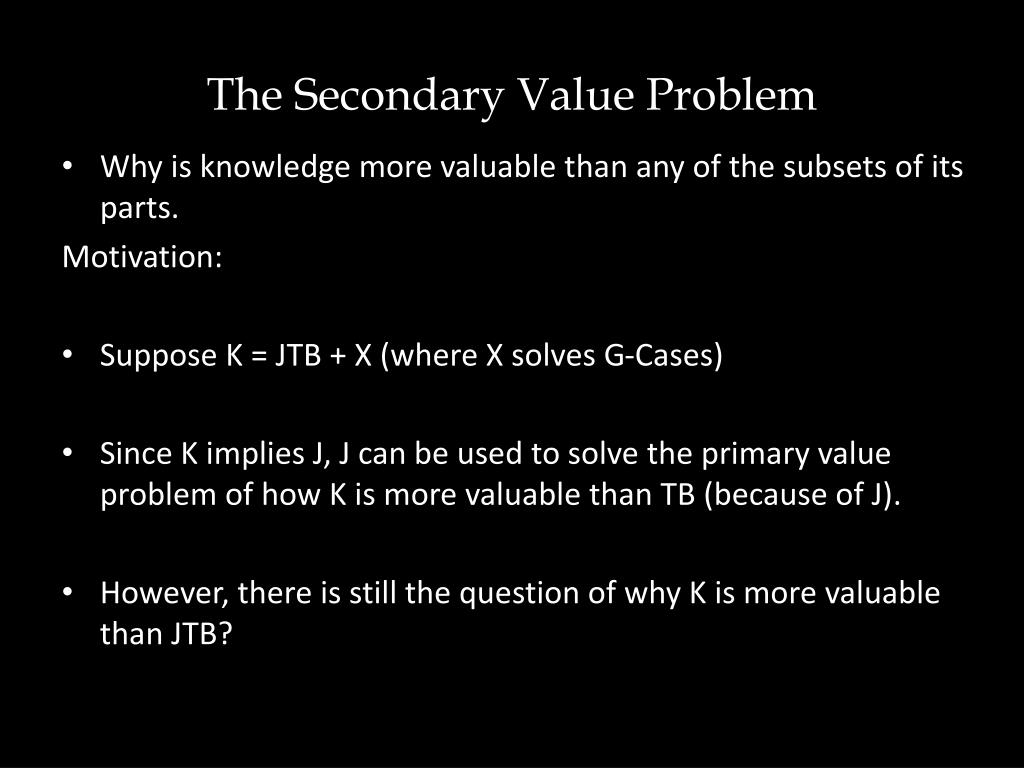 The Secondary Value Problem

• Why is knowledge more valuable than any of the subsets of its parts.

Motivation:

• Suppose K = JTB + X (where X solves G-Cases)

• Since K implies J, J can be used to solve the primary value problem of how K is more valuable than TB (because of J).

• However, there is still the question of why K is more valuable than JTB?